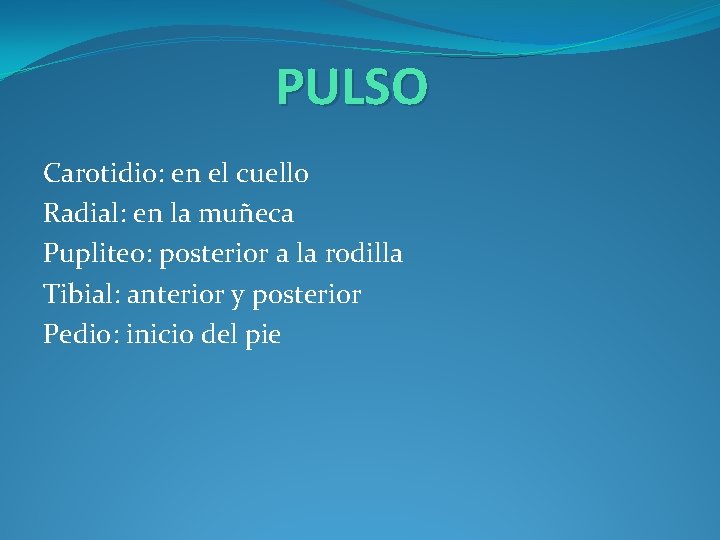 PULSO

Carotidio: en el cuello
Radial: en la muñeca
Pupliteo: posterior a la rodilla
Tibial: anterior y posterior
Pedio: inicio del pie